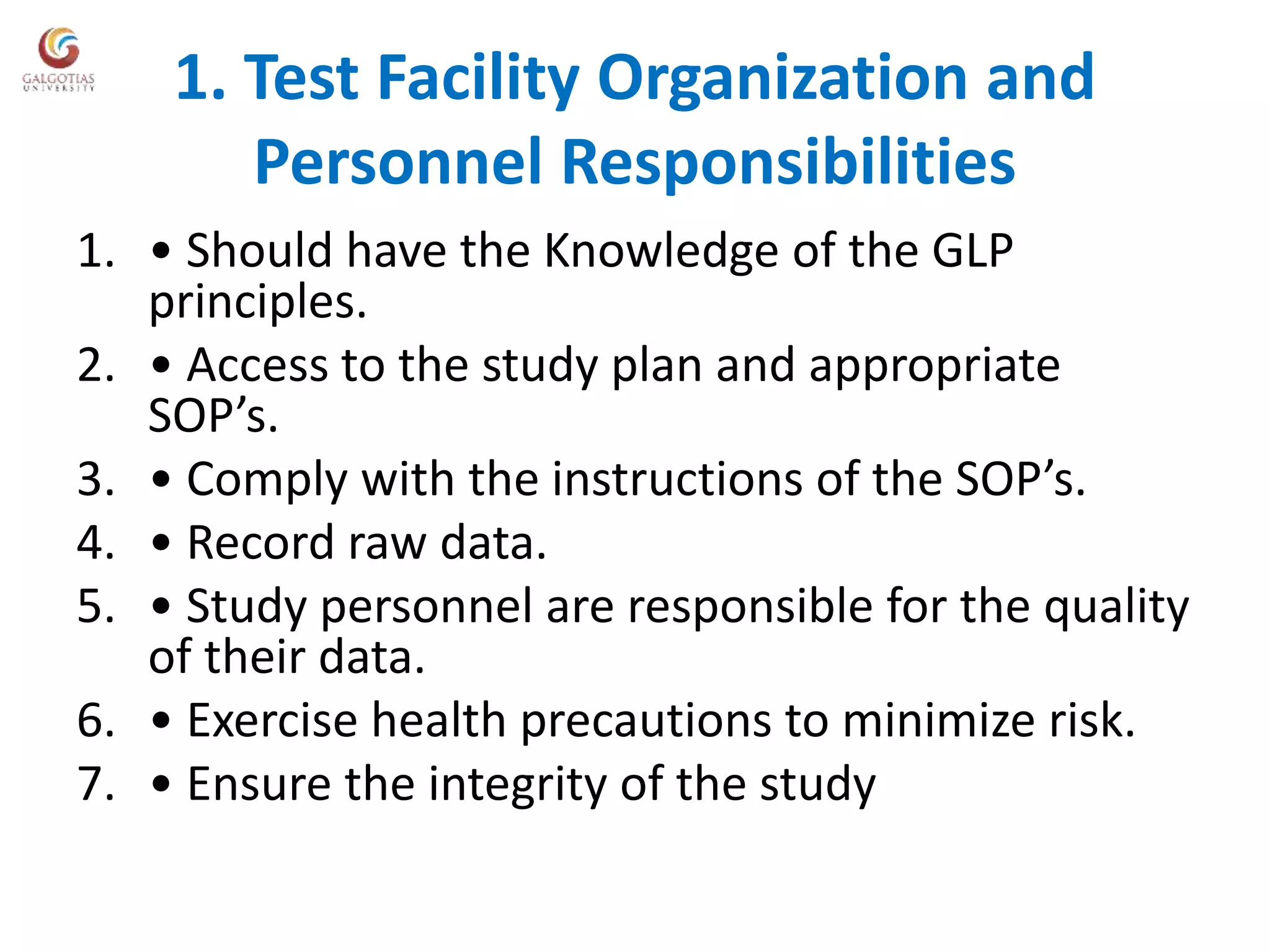 GALGOTIAS UNIVERSITY

1. Test Facility Organization and Personnel Responsibilities

1. • Should have the Knowledge of the GLP principles.
2. • Access to the study plan and appropriate SOP’s.
3. • Comply with the instructions of the SOP’s.
4. • Record raw data.
5. • Study personnel are responsible for the quality of their data.
6. • Exercise health precautions to minimize risk.
7. • Ensure the integrity of the study